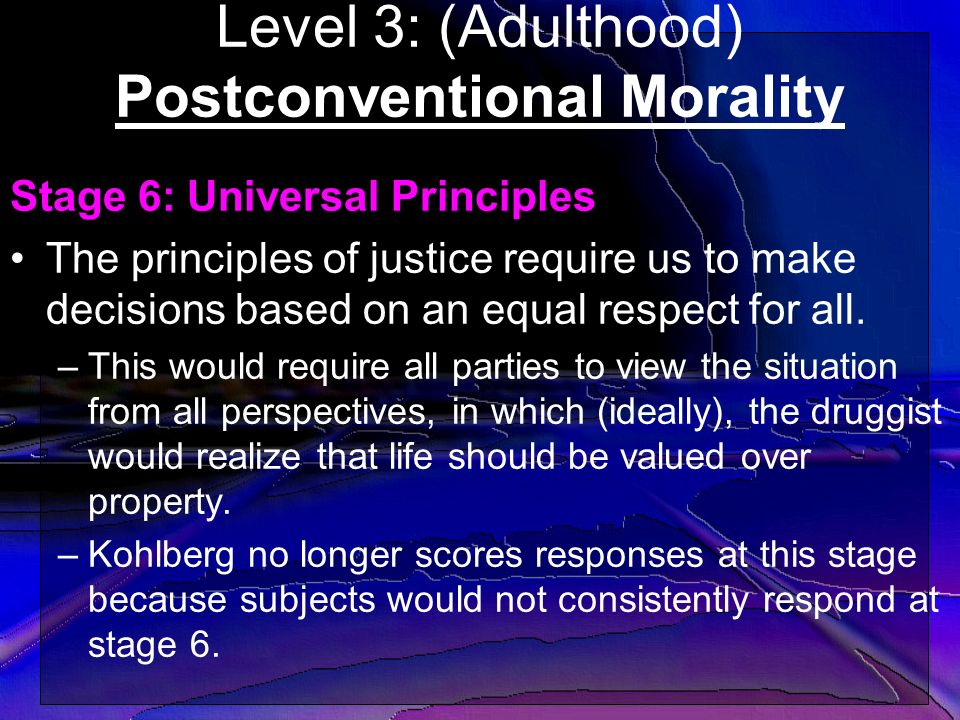 Level 3: (Adulthood)
Postconventional Morality

Stage 6: Universal Principles

• The principles of justice require us to make decisions based on an equal respect for all.

– This would require all parties to view the situation from all perspectives, in which (ideally), the druggist would realize that life should be valued over property.

– Kohlberg no longer scores responses at this stage because subjects would not consistently respond at stage 6.